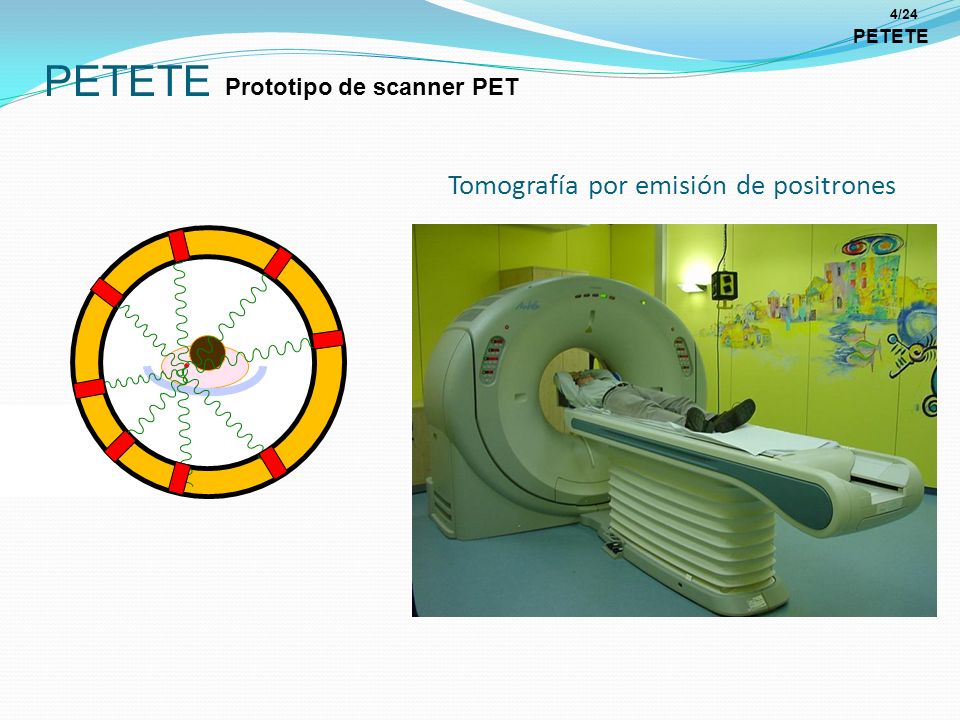 4/24
PETETE

PETETE Prototipo de scanner PET

Tomografía por emisión de positrones